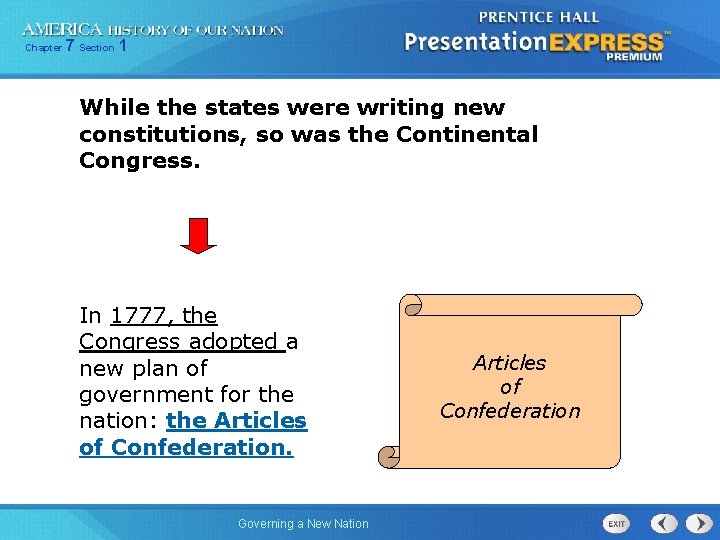 AMERICA HISTORY OF OUR NATION
Chapter 7 Section 1

PRENTICE HALL
PresentationEXPRESS™
PREMIUM

While the states were writing new constitutions, so was the Continental Congress.

In 1777, the Congress adopted a new plan of government for the nation: the Articles of Confederation.

Articles of Confederation

Governing a New Nation

EXIT